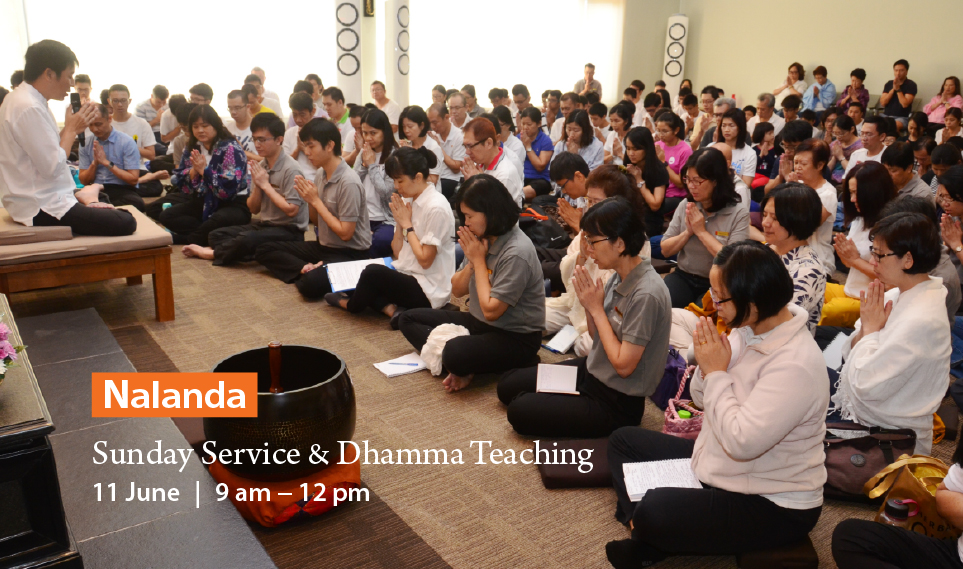 Nalanda

Sunday Service & Dhamma Teaching

11 June | 9 am – 12 pm